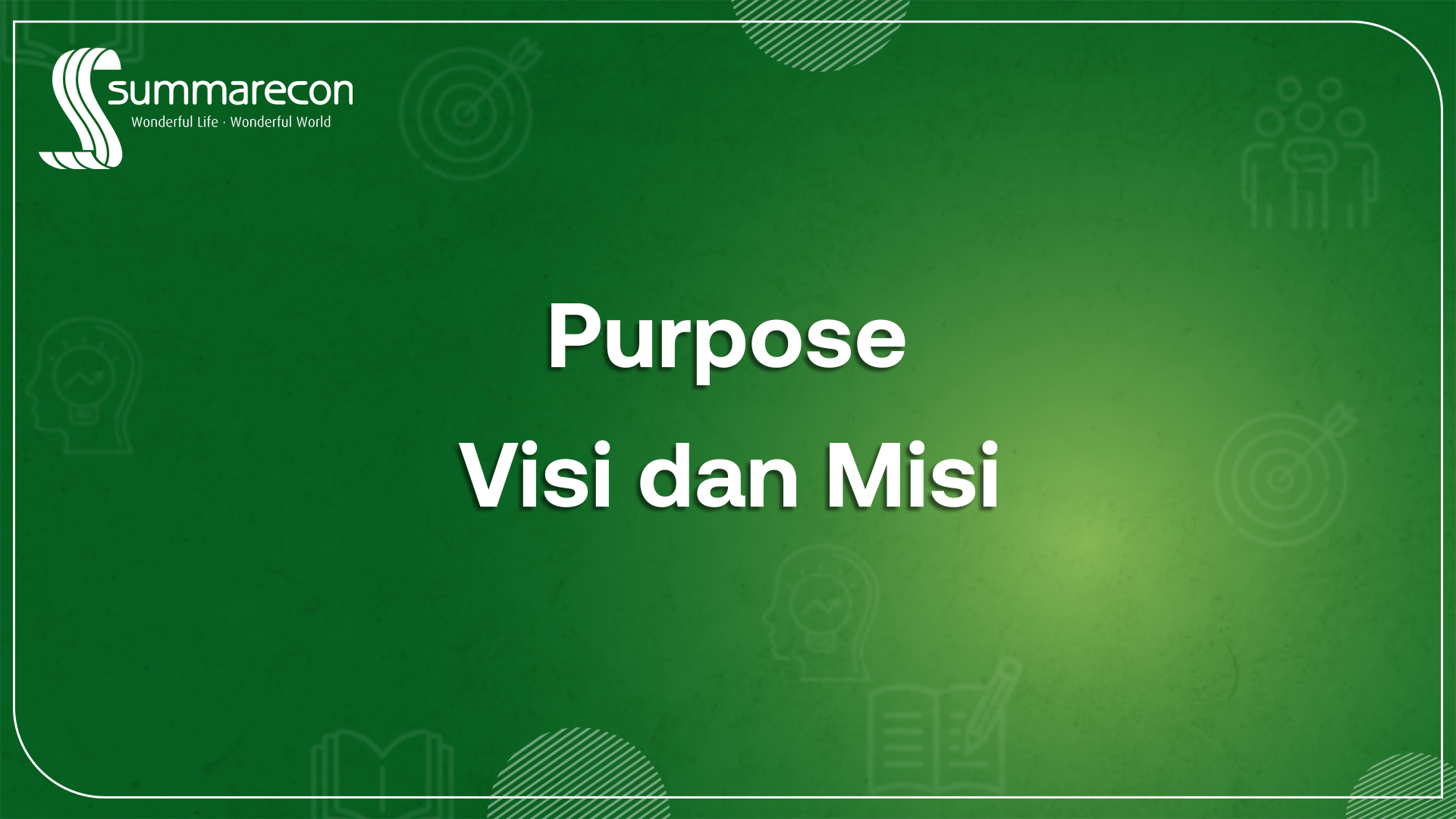 summarecon
Wonderful Life · Wonderful World

Purpose
Visi dan Misi